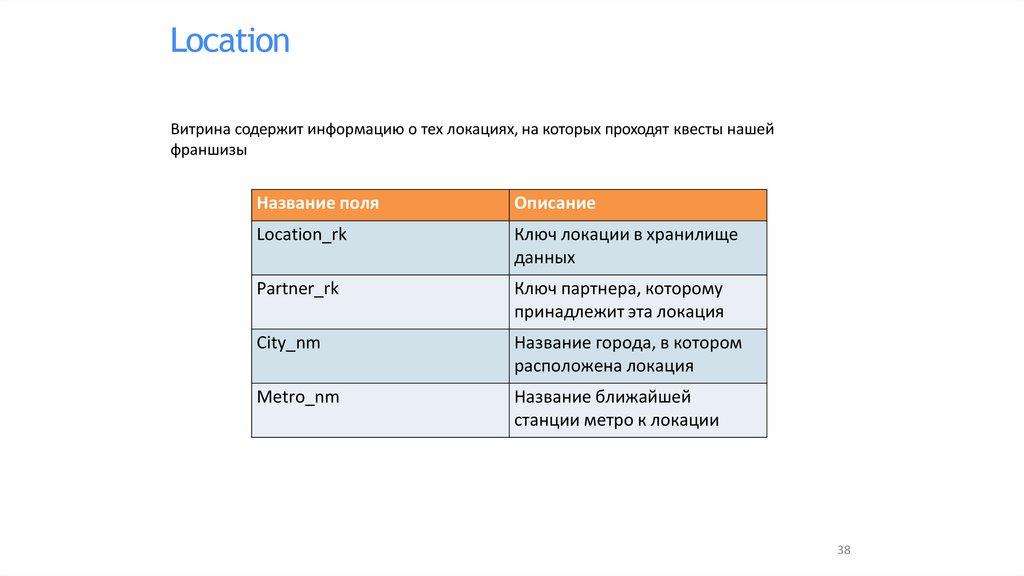 Location

Витрина содержит информацию о тех локациях, на которых проходят квесты нашей франшизы

| Название поля | Описание |
|---|---|
| Location_rk | Ключ локации в хранилище данных |
| Partner_rk | Ключ партнера, которому принадлежит эта локация |
| City_nm | Название города, в котором расположена локация |
| Metro_nm | Название ближайшей станции метро к локации |

38